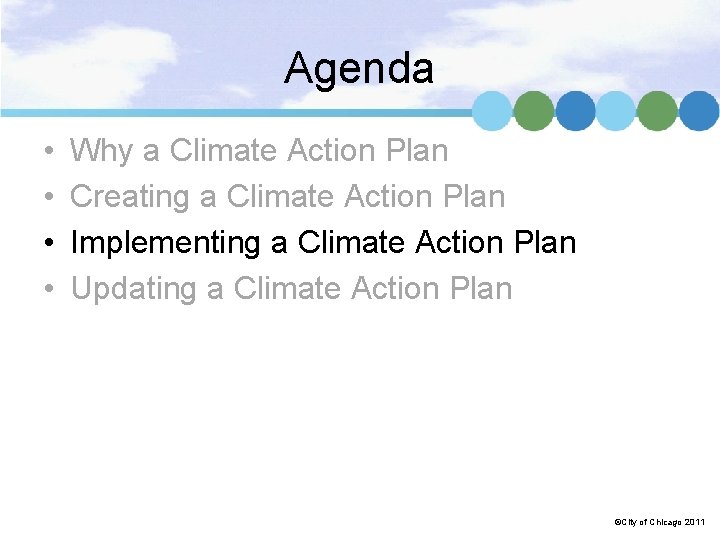 Agenda

• Why a Climate Action Plan
• Creating a Climate Action Plan
• Implementing a Climate Action Plan
• Updating a Climate Action Plan

©City of Chicago 2011